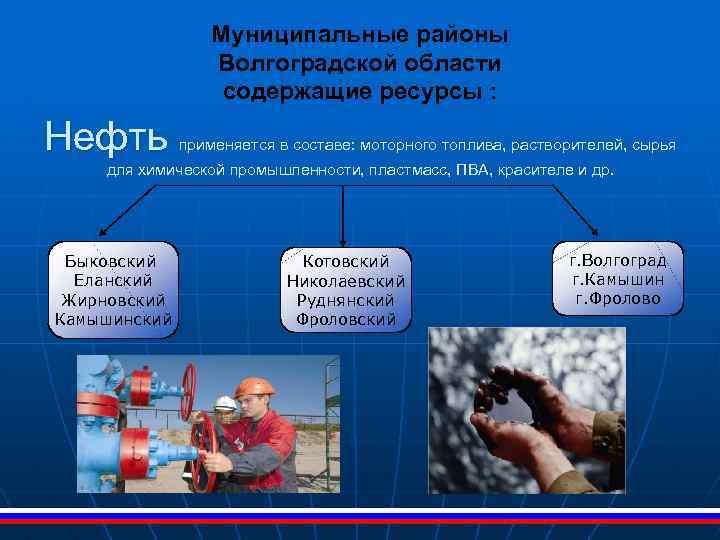 Муниципальные районы Волгоградской области содержащие ресурсы :

Нефть применяется в составе: моторного топлива, растворителей, сырья для химической промышленности, пластмасс, ПВА, красителе и др.

Быковский
Еланский
Жирновский
Камышинский

Котовский
Николаевский
Руднянский
Фроловский

г.Волгоград
г.Камышин
г.Фролово